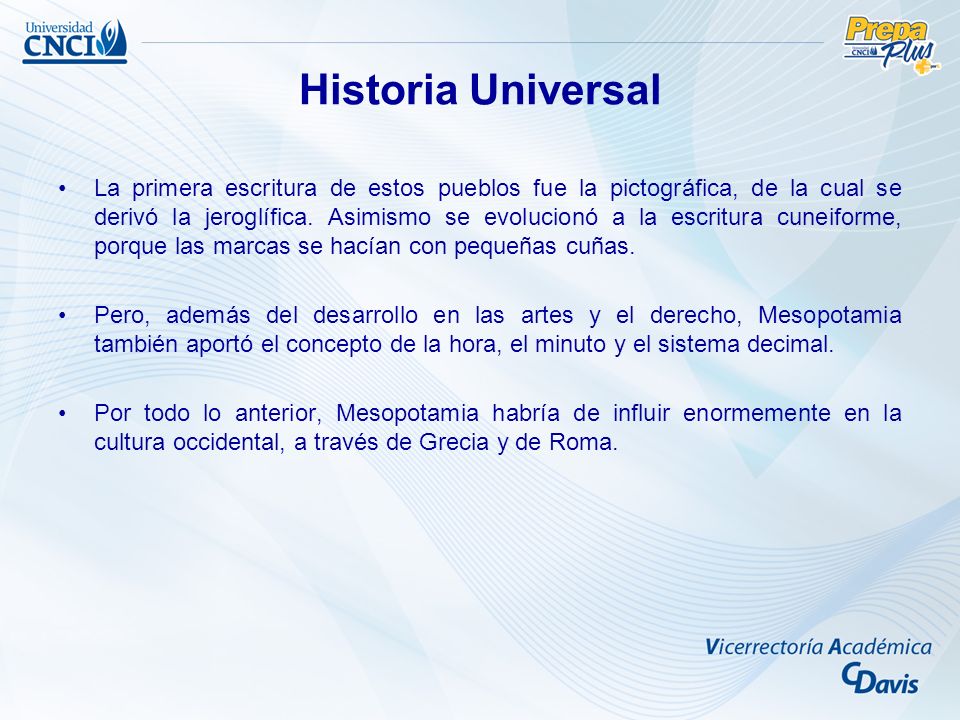 Universidad CNCI

Prepa Plus CNCI

Historia Universal

• La primera escritura de estos pueblos fue la pictográfica, de la cual se derivó la jeroglífica. Asimismo se evolucionó a la escritura cuneiforme, porque las marcas se hacían con pequeñas cuñas.

• Pero, además del desarrollo en las artes y el derecho, Mesopotamia también aportó el concepto de la hora, el minuto y el sistema decimal.

• Por todo lo anterior, Mesopotamia habría de influir enormemente en la cultura occidental, a través de Grecia y de Roma.

Vicerrectoría Académica

CDavis